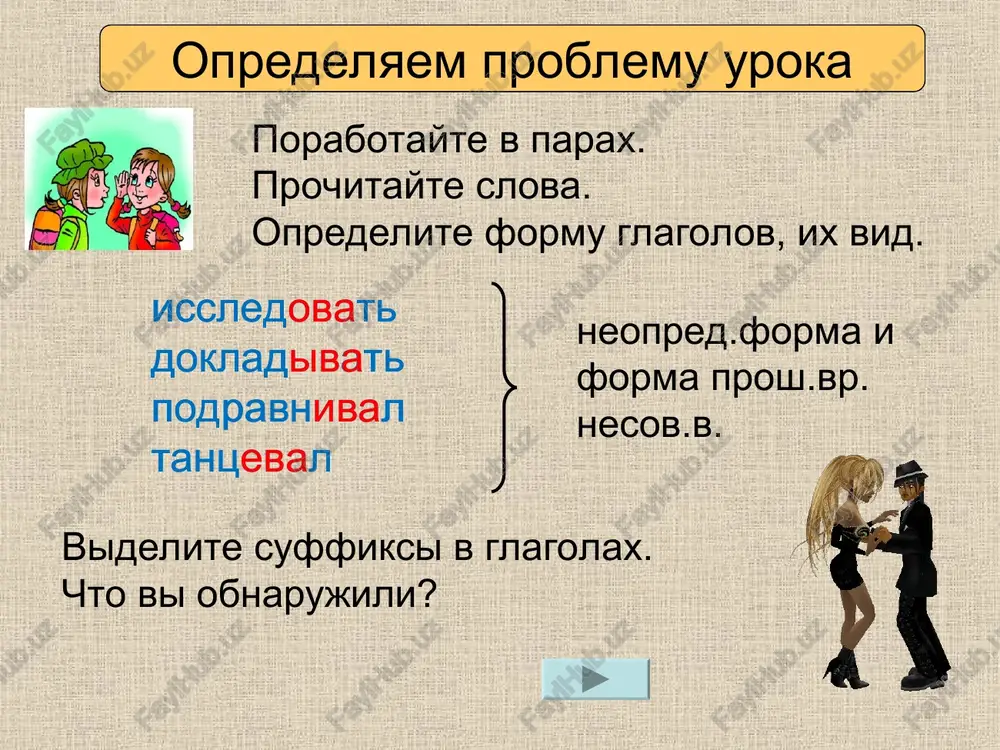 Определяем проблему урока

Поработайте в парах.
Прочитайте слова.
Определите форму глаголов, их вид.

исследовать
докладывать
подравнивал
танцевал

неопред.форма и форма прош.вр.
несов.в.

Выделите суффиксы в глаголах.
Что вы обнаружили?

FaylHub.uz